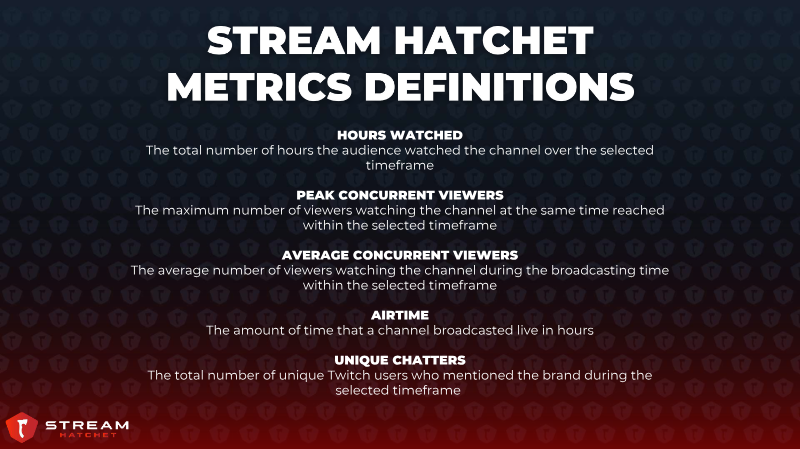 STREAM HATCHET METRICS DEFINITIONS

HOURS WATCHED
The total number of hours the audience watched the channel over the selected timeframe

PEAK CONCURRENT VIEWERS
The maximum number of viewers watching the channel at the same time reached within the selected timeframe

AVERAGE CONCURRENT VIEWERS
The average number of viewers watching the channel during the broadcasting time within the selected timeframe

AIRTIME
The amount of time that a channel broadcasted live in hours

UNIQUE CHATTERS
The total number of unique Twitch users who mentioned the brand during the selected timeframe

STREAM
HATCHET